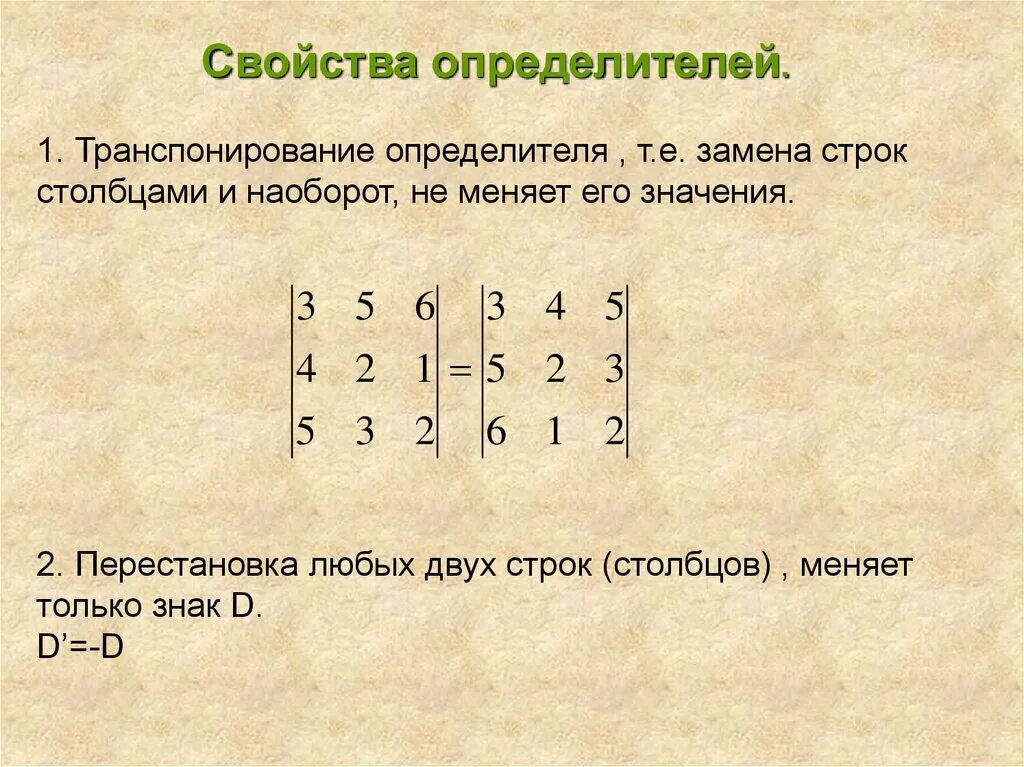 Свойства определителей.

1. Транспонирование определителя , т.е. замена строк столбцами и наоборот, не меняет его значения.

$\begin{vmatrix} 3 & 5 & 6 \\ 4 & 2 & 1 \\ 5 & 3 & 2 \end{vmatrix} = \begin{vmatrix} 3 & 4 & 5 \\ 5 & 2 & 3 \\ 6 & 1 & 2 \end{vmatrix}$

2. Перестановка любых двух строк (столбцов) , меняет только знак D.
D’=-D